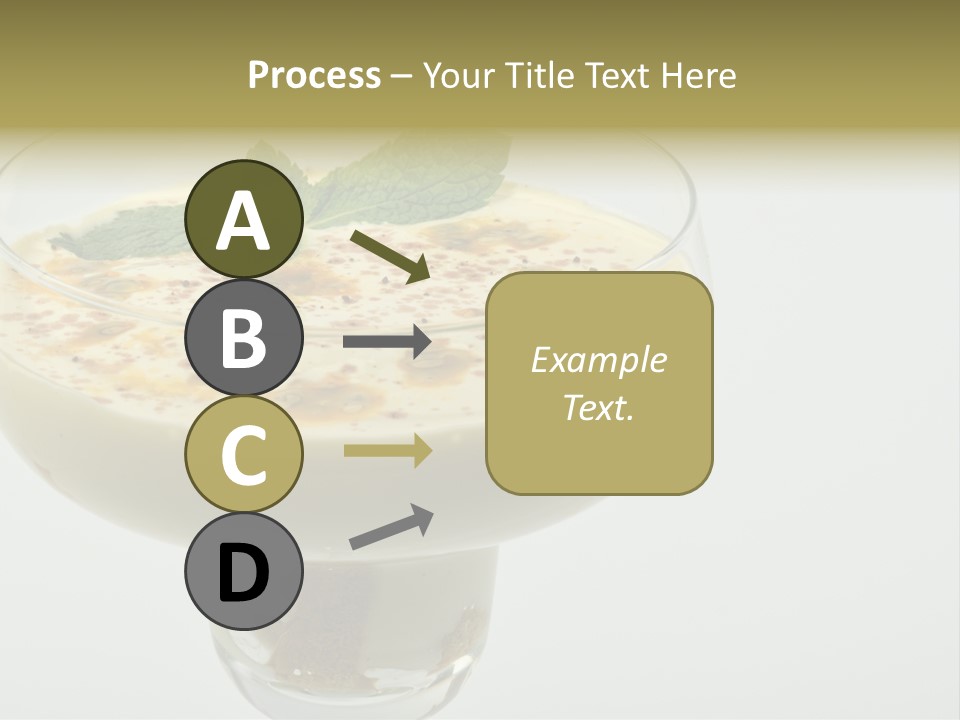 Process – Your Title Text Here

A

B

C

D

Example Text.